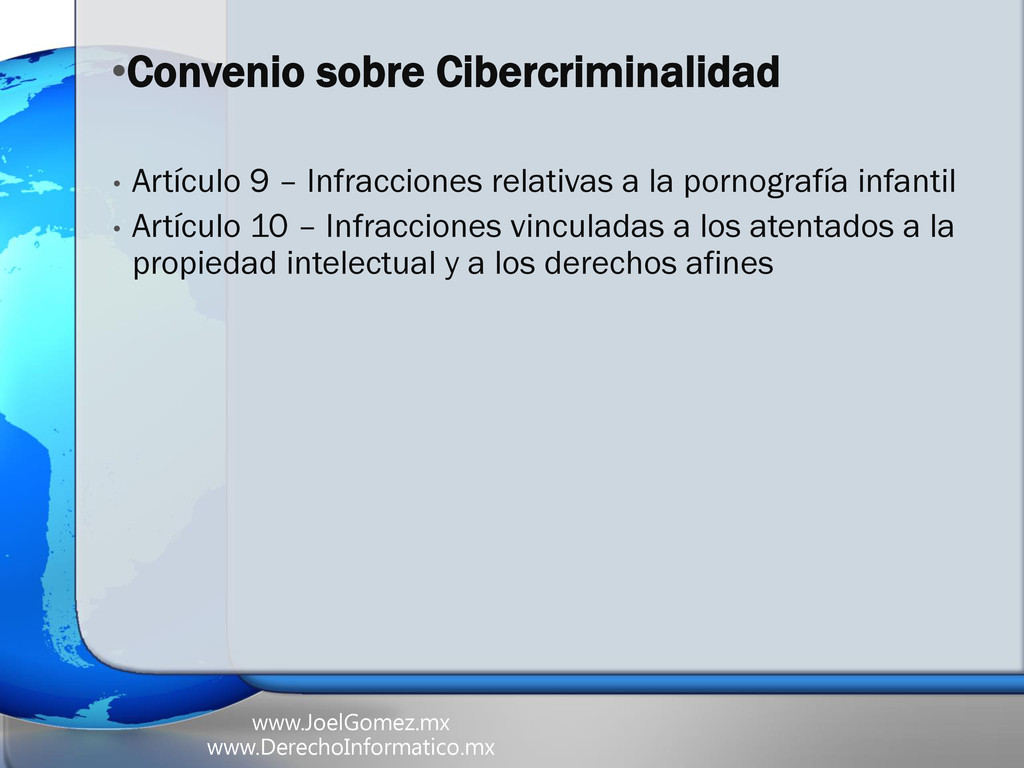 •Convenio sobre Cibercriminalidad

• Artículo 9 – Infracciones relativas a la pornografía infantil
• Artículo 10 – Infracciones vinculadas a los atentados a la propiedad intelectual y a los derechos afines

www.JoelGomez.mx
www.DerechoInformatico.mx